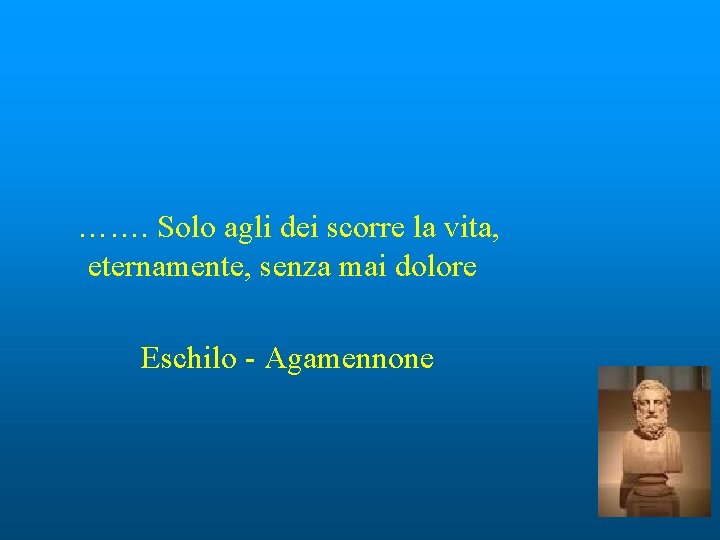 ……. Solo agli dei scorre la vita, eternamente, senza mai dolore

Eschilo - Agamennone